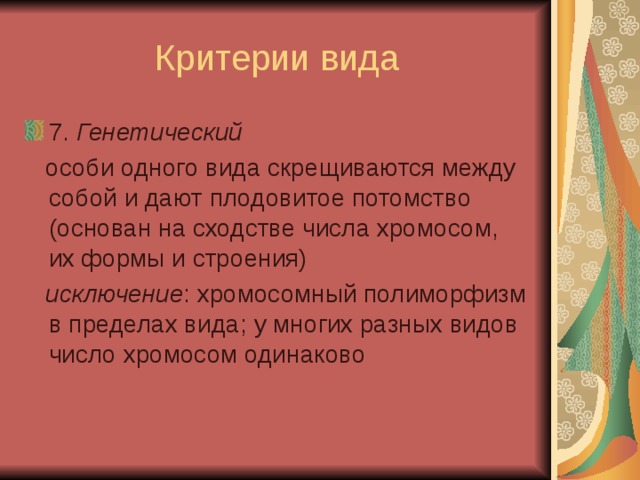 Критерии вида

7. Генетический

особи одного вида скрещиваются между собой и дают плодовитое потомство (основан на сходстве числа хромосом, их формы и строения)

исключение: хромосомный полиморфизм в пределах вида; у многих разных видов число хромосом одинаково